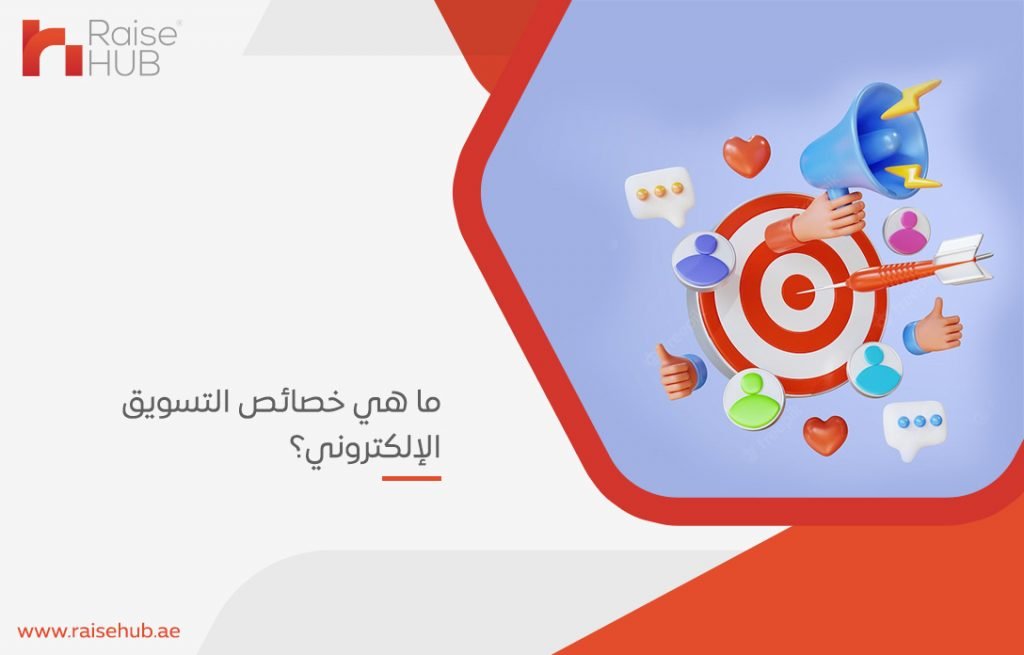 Raise HUB

ما هي خصائص التسويق الإلكتروني؟

www.raisehub.ae